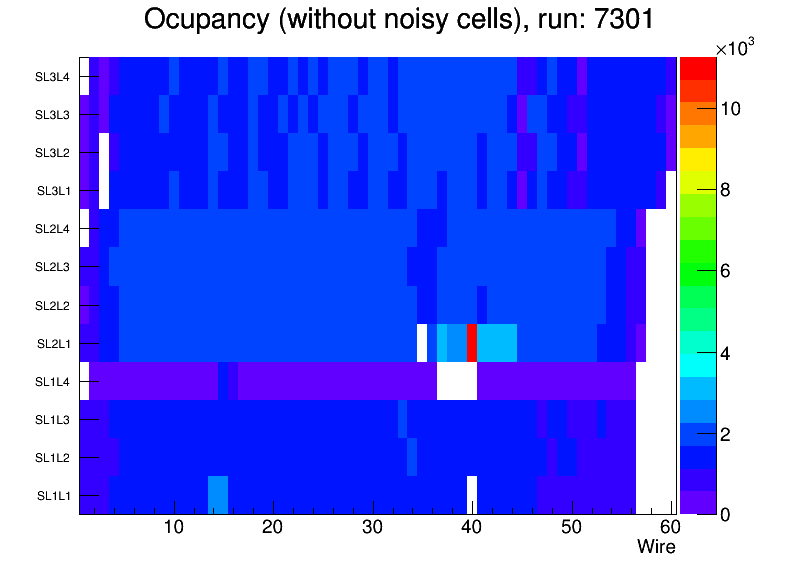 Ocupancy (without noisy cells), run: 7301

SL3L4
SL3L3
SL3L2
SL3L1
SL2L4
SL2L3
SL2L2
SL2L1
SL1L4
SL1L3
SL1L2
SL1L1

10 20 30 40 50 60
Wire

$\times 10^3$
10
8
6
4
2
0